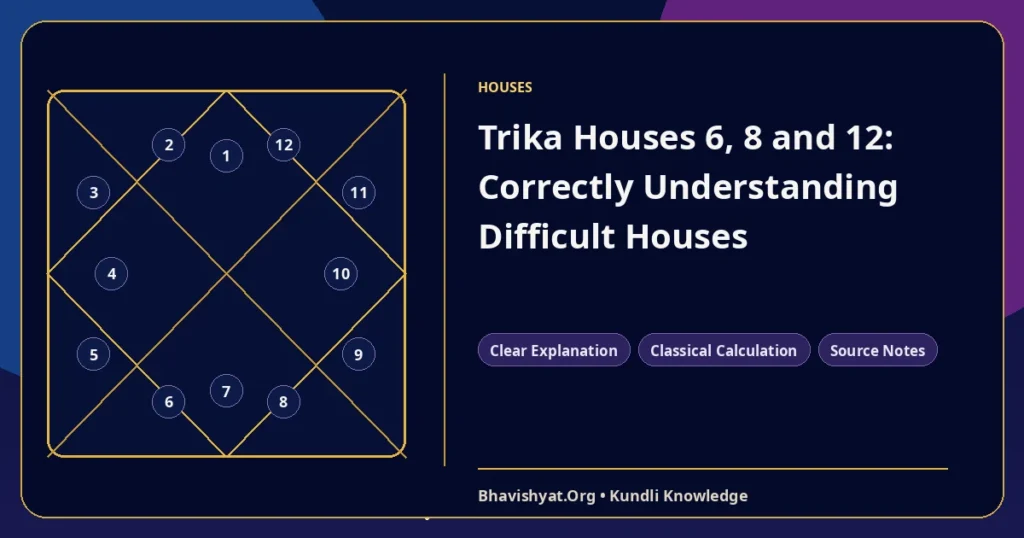 2
1
12
3
11
4
10
5
9
6
7
8

HOUSES

Trika Houses 6, 8 and 12: Correctly Understanding Difficult Houses

Clear Explanation
Classical Calculation
Source Notes

Bhavishyat.Org • Kundli Knowledge